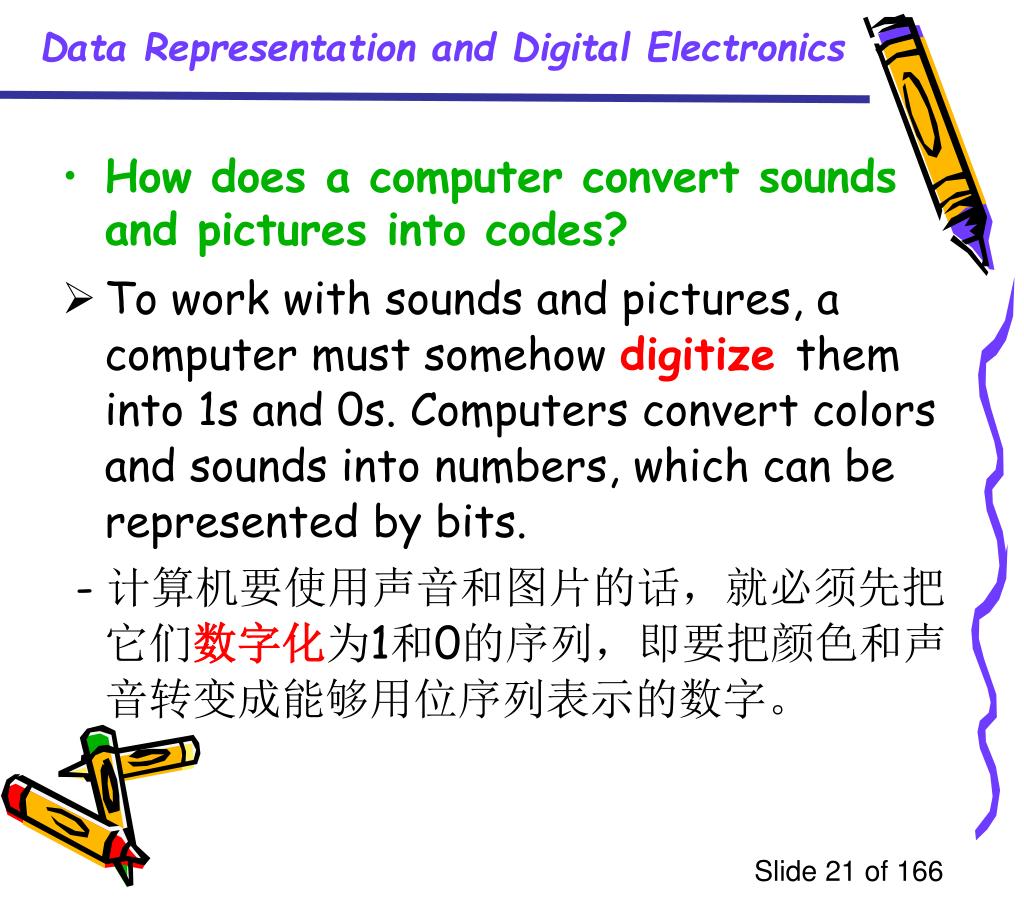 Data Representation and Digital Electronics

• How does a computer convert sounds and pictures into codes?

➢ To work with sounds and pictures, a computer must somehow digitize them into 1s and 0s. Computers convert colors and sounds into numbers, which can be represented by bits.

- 计算机要使用声音和图片的话，就必须先把它们数字化为1和0的序列，即要把颜色和声音转变成能够用位序列表示的数字。

Slide 21 of 166